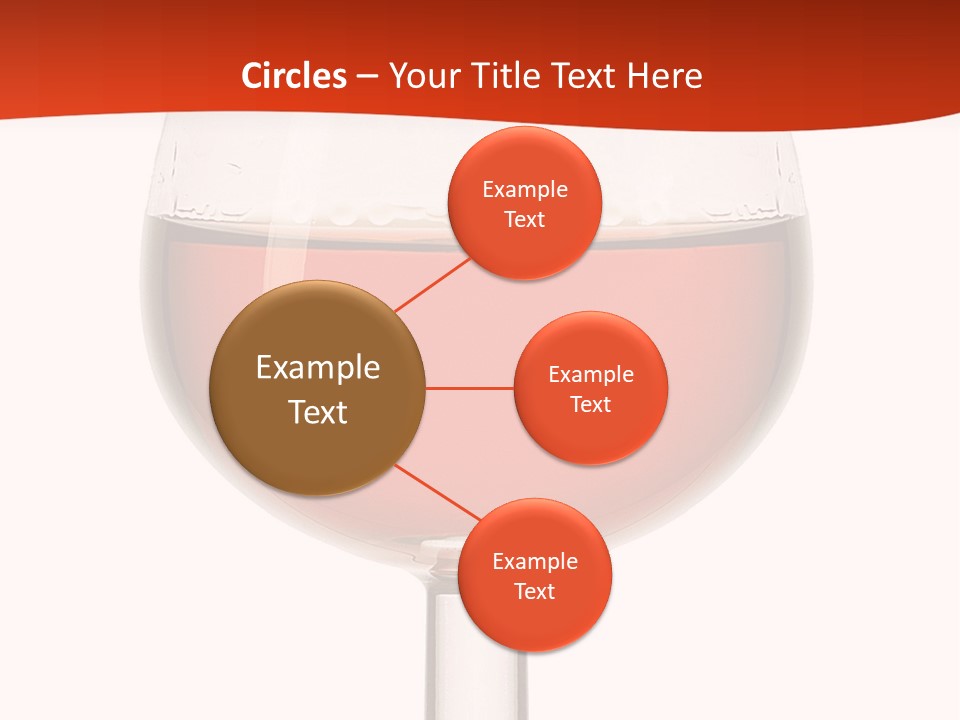 Circles – Your Title Text Here

Example Text

Example Text

Example Text

Example Text